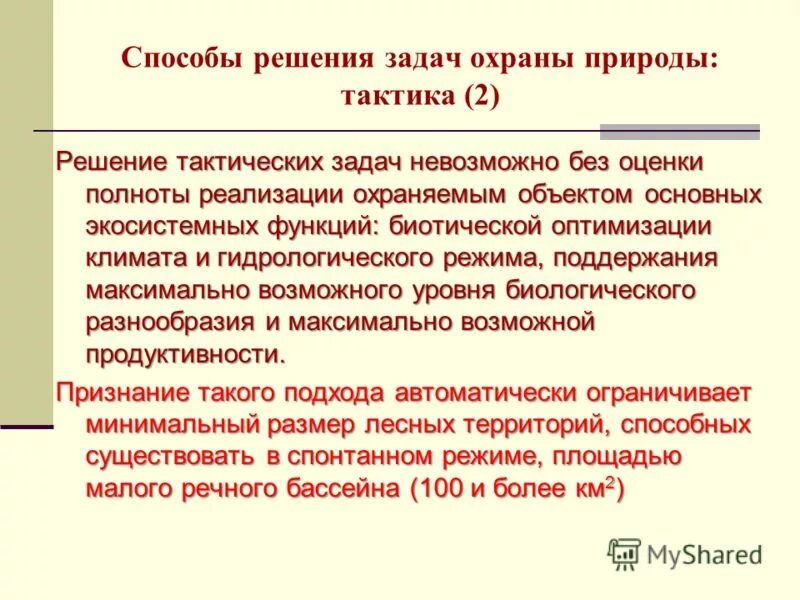 Способы решения задач охраны природы: тактика (2)

Решение тактических задач невозможно без оценки полноты реализации охраняемым объектом основных экосистемных функций: биотической оптимизации климата и гидрологического режима, поддержания максимально возможного уровня биологического разнообразия и максимально возможной продуктивности.

Признание такого подхода автоматически ограничивает минимальный размер лесных территорий, способных существовать в спонтанном режиме, площадью малого речного бассейна (100 и более км$^2$)

MyShared